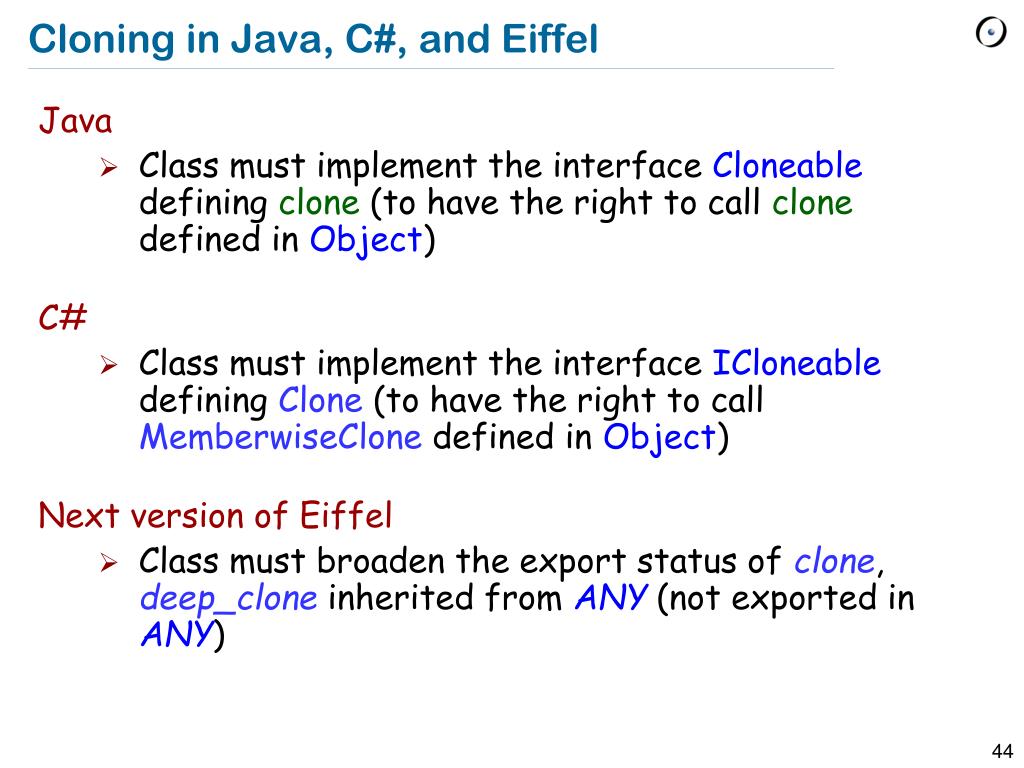 Cloning in Java, C#, and Eiffel

Java

➢ Class must implement the interface Cloneable defining clone (to have the right to call clone defined in Object)

C#

➢ Class must implement the interface ICloneable defining Clone (to have the right to call MemberwiseClone defined in Object)

Next version of Eiffel

➢ Class must broaden the export status of clone, deep_clone inherited from ANY (not exported in ANY)

44